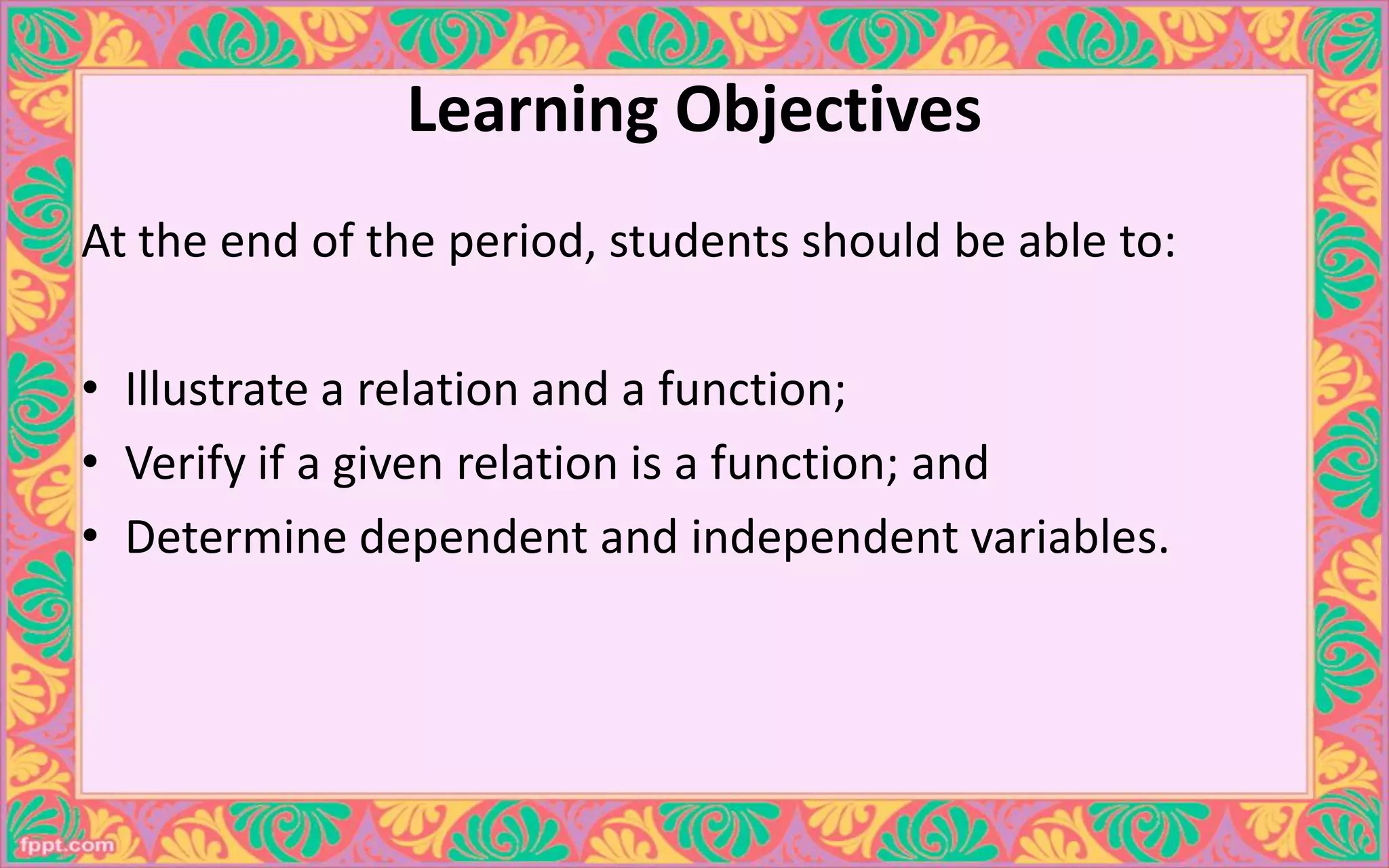 Learning Objectives

At the end of the period, students should be able to:

• Illustrate a relation and a function;
• Verify if a given relation is a function; and
• Determine dependent and independent variables.

fppt.com